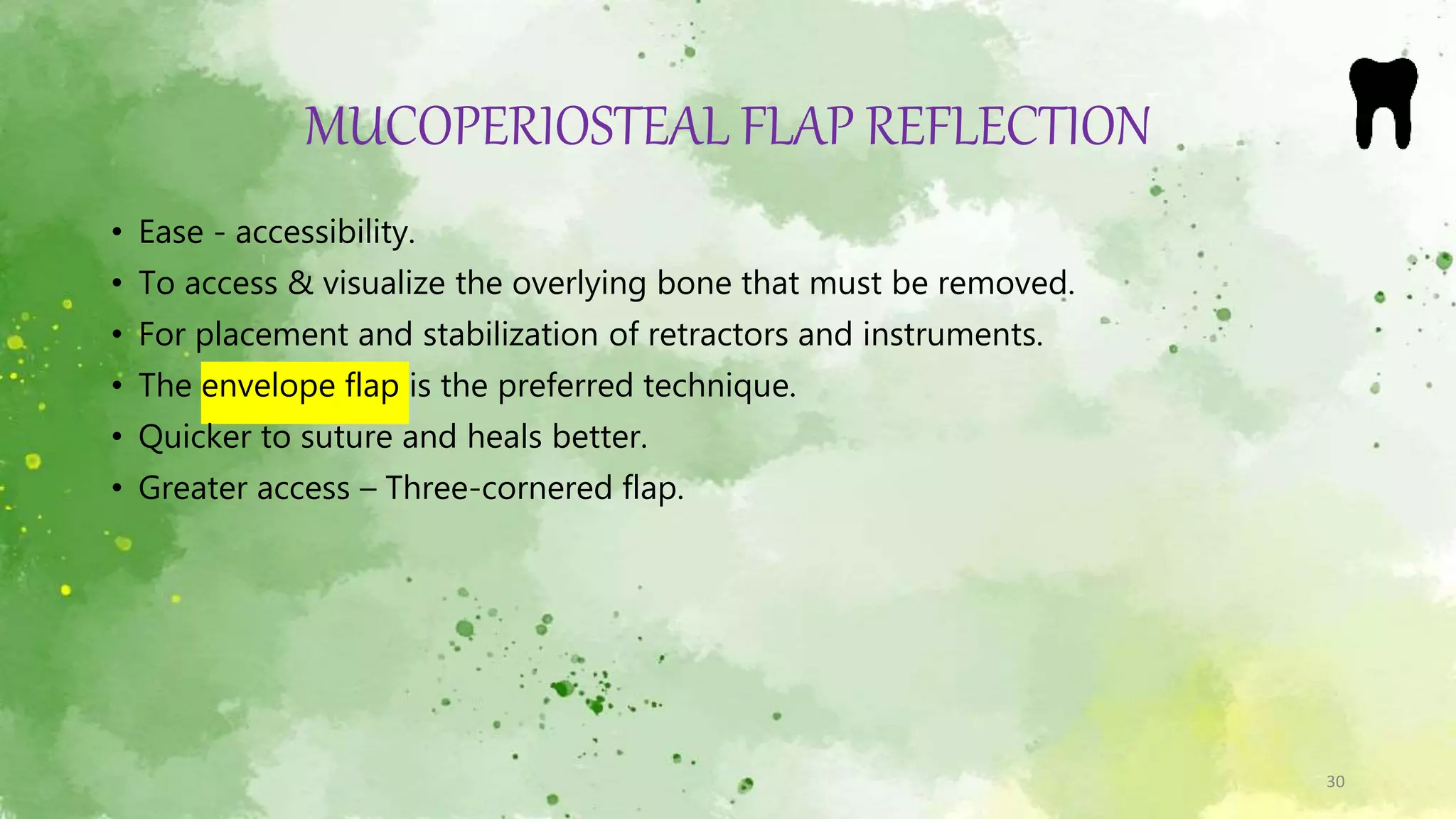 MUCOPERIOSTEAL FLAP REFLECTION

• Ease - accessibility.
• To access & visualize the overlying bone that must be removed.
• For placement and stabilization of retractors and instruments.
• The envelope flap is the preferred technique.
• Quicker to suture and heals better.
• Greater access – Three-cornered flap.

30